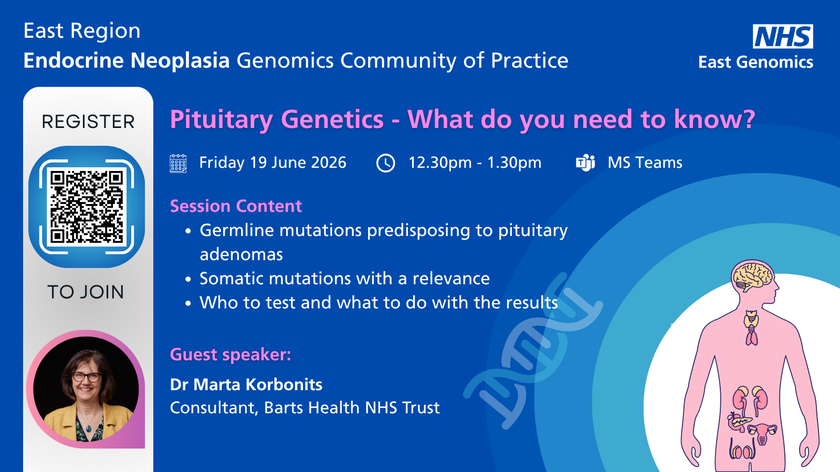 East Region
Endocrine Neoplasia Genomics Community of Practice

NHS
East Genomics

REGISTER

TO JOIN

Pituitary Genetics - What do you need to know?

Friday 19 June 2026

12.30pm - 1.30pm

MS Teams

Session Content

• Germline mutations predisposing to pituitary adenomas
• Somatic mutations with a relevance
• Who to test and what to do with the results

Guest speaker:

Dr Marta Korbonits
Consultant, Barts Health NHS Trust